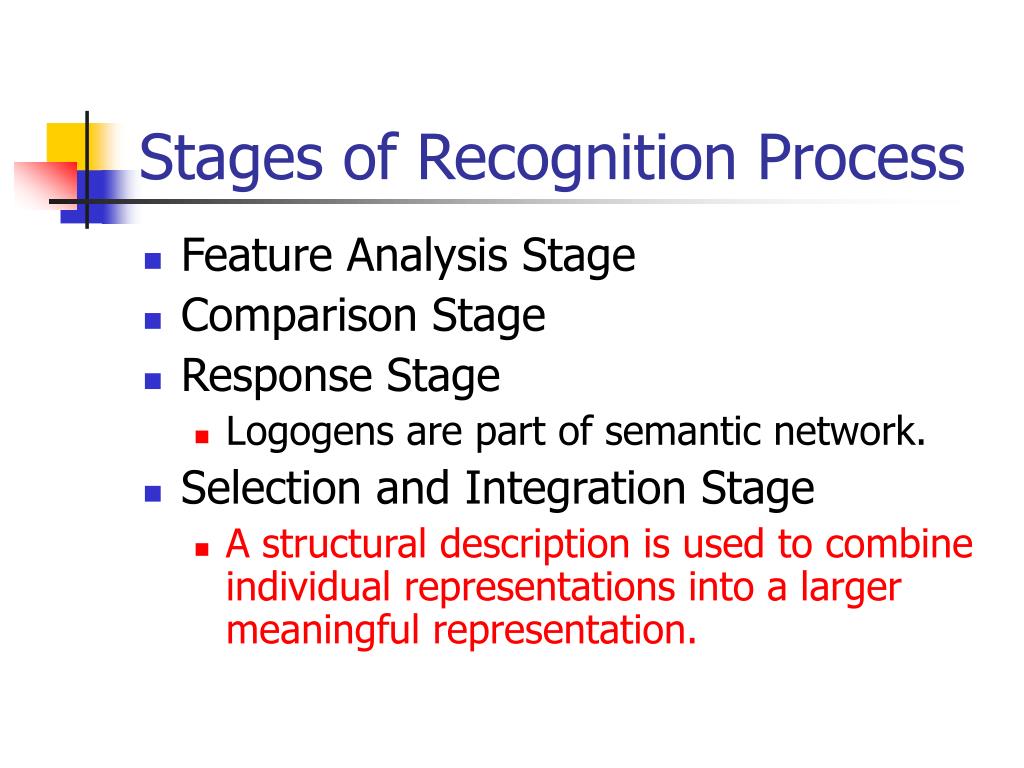 Stages of Recognition Process

- Feature Analysis Stage
- Comparison Stage
- Response Stage
  - Logogens are part of semantic network.
- Selection and Integration Stage
  - A structural description is used to combine individual representations into a larger meaningful representation.